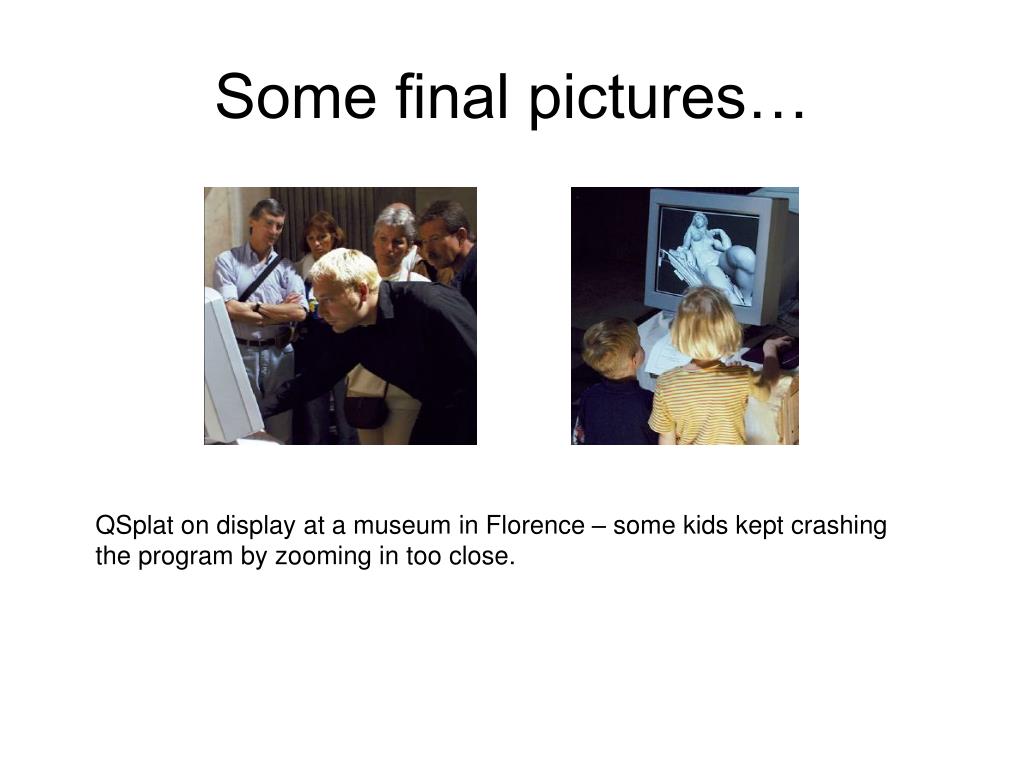 Some final pictures…

QSplat on display at a museum in Florence – some kids kept crashing the program by zooming in too close.